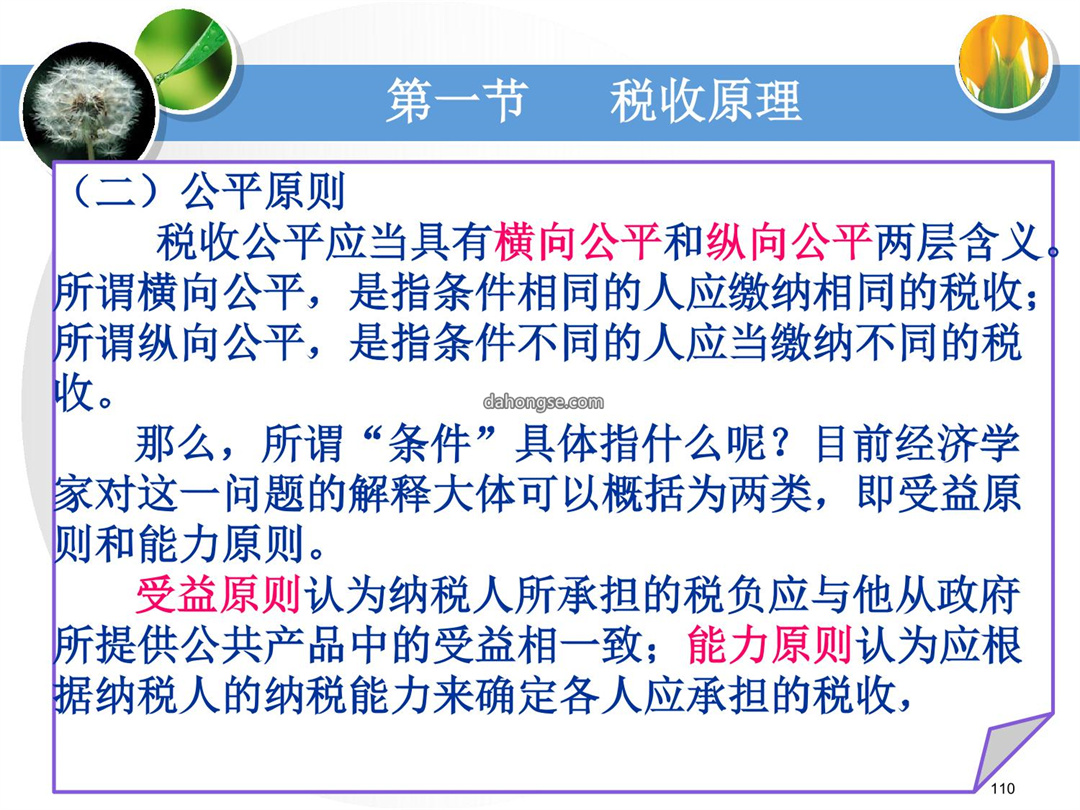 第一节 税收原理

（二）公平原则

税收公平应当具有横向公平和纵向公平两层含义。所谓横向公平，是指条件相同的人应缴纳相同的税收；所谓纵向公平，是指条件不同的人应当缴纳不同的税收。

dahongse.com

那么，所谓“条件”具体指什么呢？目前经济学家对这一问题的解释大体可以概括为两类，即受益原则和能力原则。

受益原则认为纳税人所承担的税负应与他从政府所提供公共产品中的受益相一致；能力原则认为应根据纳税人的纳税能力来确定各人应承担的税收，

110